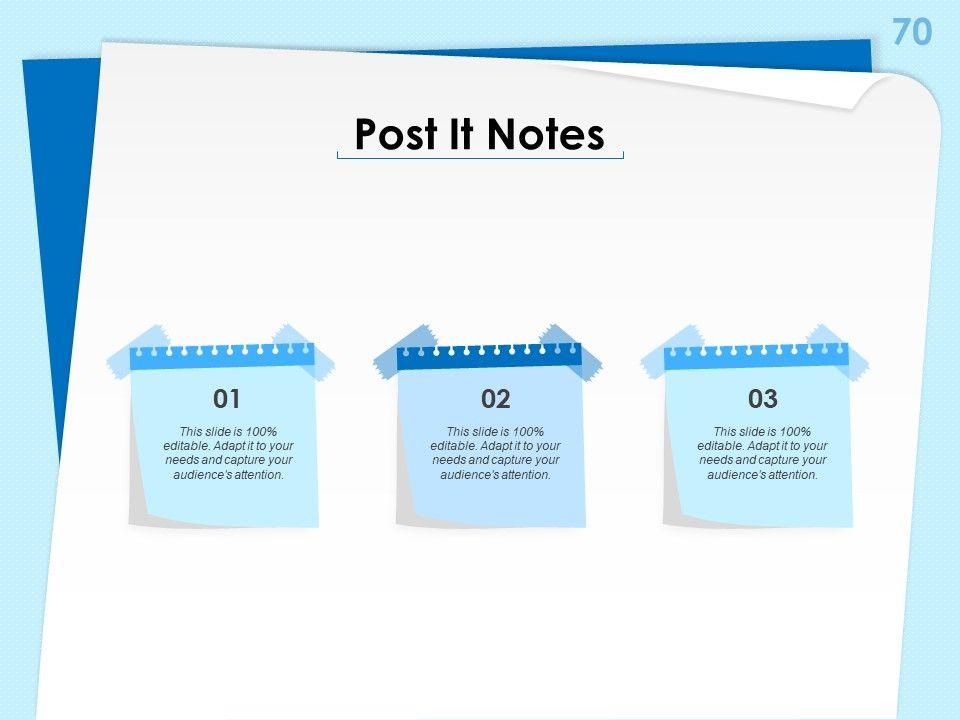 70

Post It Notes

01

This slide is 100% editable. Adapt it to your needs and capture your audience's attention.

02

This slide is 100% editable. Adapt it to your needs and capture your audience's attention.

03

This slide is 100% editable. Adapt it to your needs and capture your audience's attention.